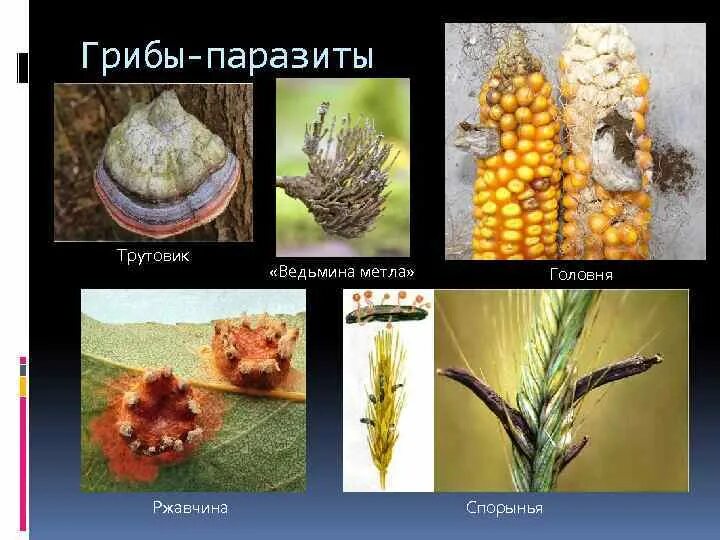 Грибы-паразиты

Трутовик

«Ведьмина метла»

Головня

Ржавчина

Спорынья